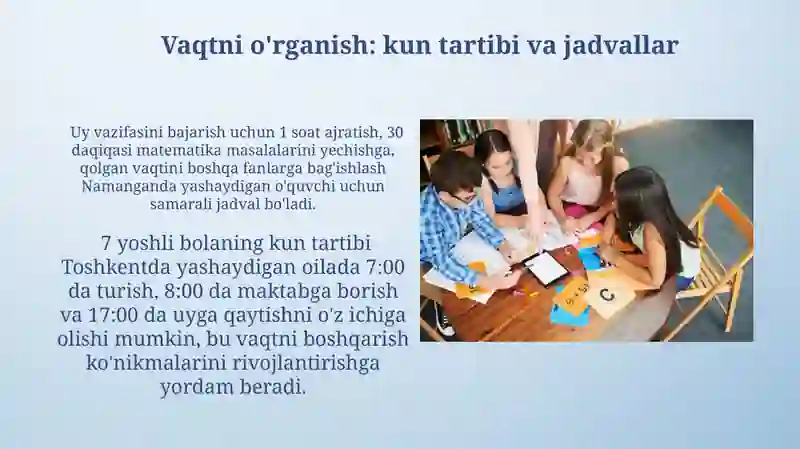 Vaqtni o'rganish: kun tartibi va jadvallar

Uy vazifasini bajarish uchun 1 soat ajratish, 30 daqiqasi matematika masalalarini yechishga, qolgan vaqtini boshqa fanlarga bag'ishlash Namanganda yashaydigan o'quvchi uchun samarali jadval bo'ladi.

7 yoshli bolaning kun tartibi Toshkentda yashaydigan oilada 7:00 da turish, 8:00 da maktabga borish va 17:00 da uyga qaytishni o'z ichiga olishi mumkin, bu vaqtni boshqarish ko'nikmalarini rivojlantirishga yordam beradi.